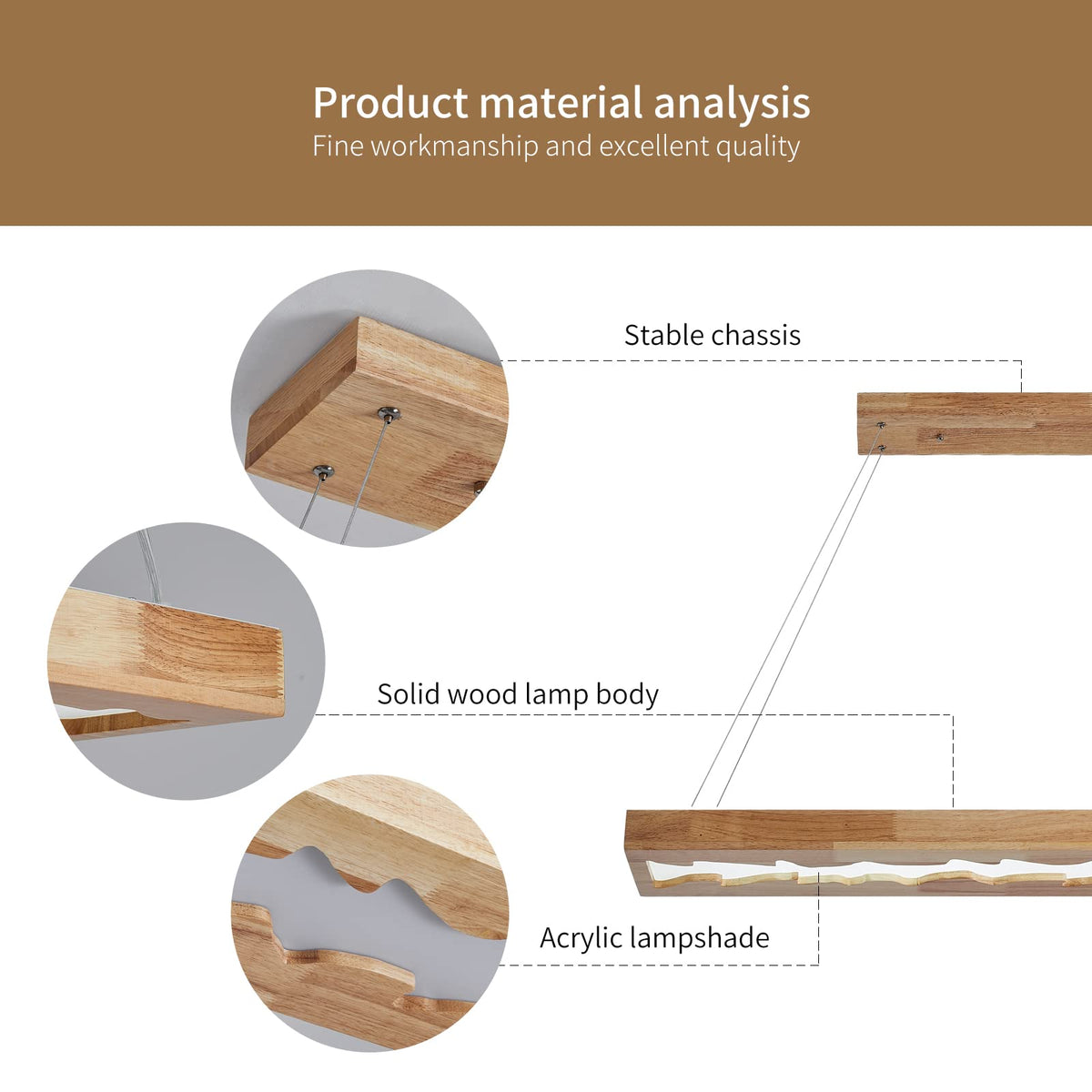 Product material analysis
Fine workmanship and excellent quality

Stable chassis

Solid wood lamp body

Acrylic lampshade